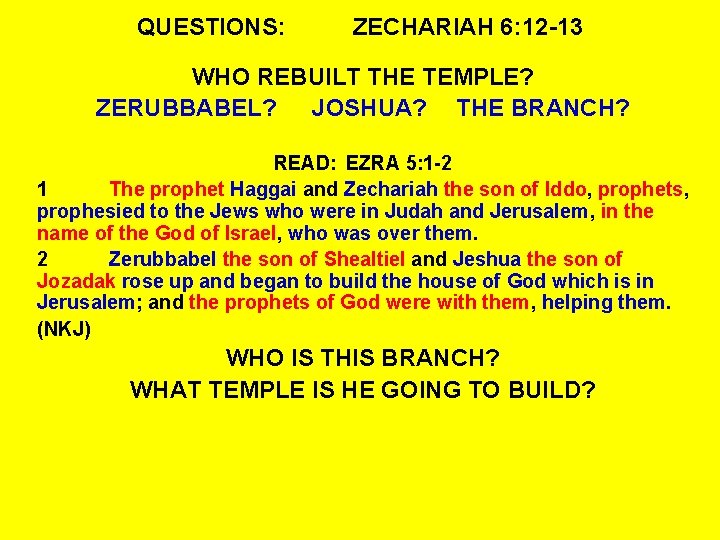 QUESTIONS: ZECHARIAH 6:12-13

WHO REBUILT THE TEMPLE?

ZERUBBABEL? JOSHUA? THE BRANCH?

READ: EZRA 5:1-2

1 The prophet Haggai and Zechariah the son of Iddo, prophets, prophesied to the Jews who were in Judah and Jerusalem, in the name of the God of Israel, who was over them.

2 Zerubbabel the son of Shealtiel and Jeshua the son of Jozadak rose up and began to build the house of God which is in Jerusalem; and the prophets of God were with them, helping them.

(NKJ)

WHO IS THIS BRANCH?

WHAT TEMPLE IS HE GOING TO BUILD?